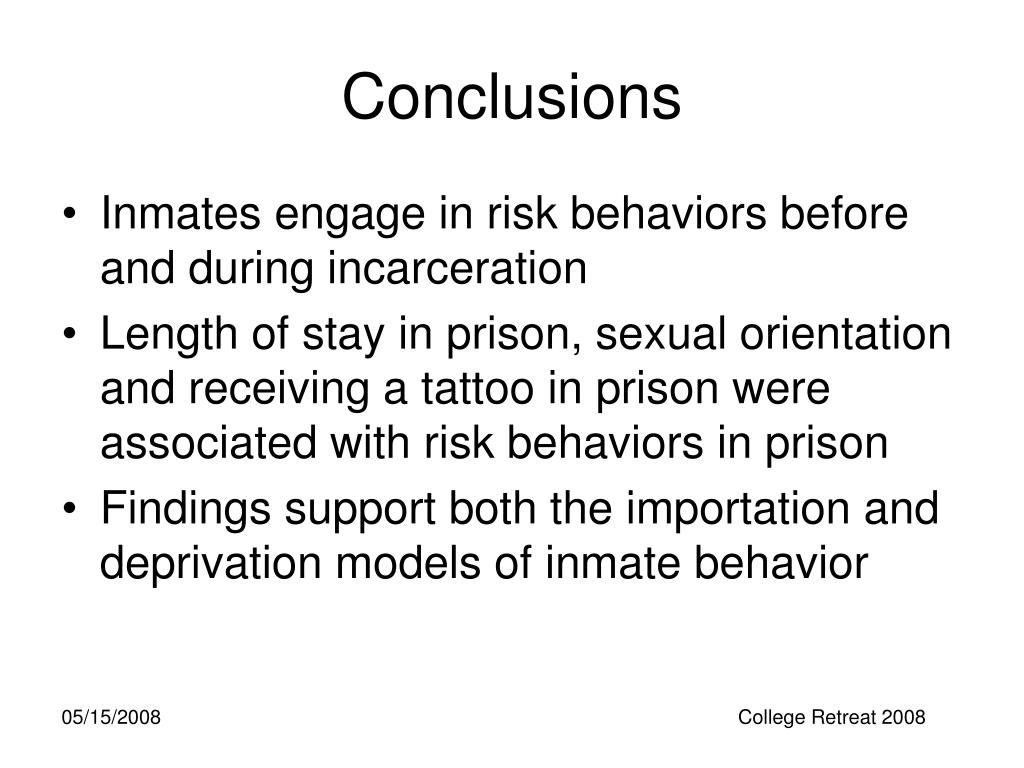 Conclusions

• Inmates engage in risk behaviors before and during incarceration

• Length of stay in prison, sexual orientation and receiving a tattoo in prison were associated with risk behaviors in prison

• Findings support both the importation and deprivation models of inmate behavior

05/15/2008

College Retreat 2008